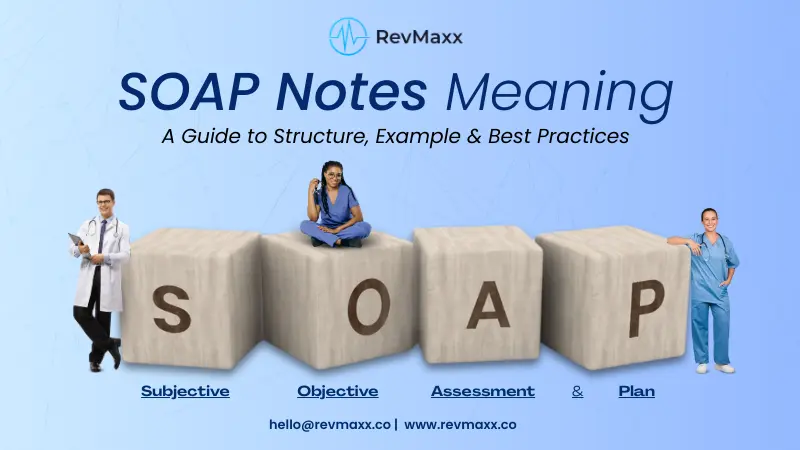 RevMaxx

SOAP Notes Meaning

A Guide to Structure, Example & Best Practices

S O A P

Subjective Objective Assessment & Plan

hello@revmaxx.co | www.revmaxx.co